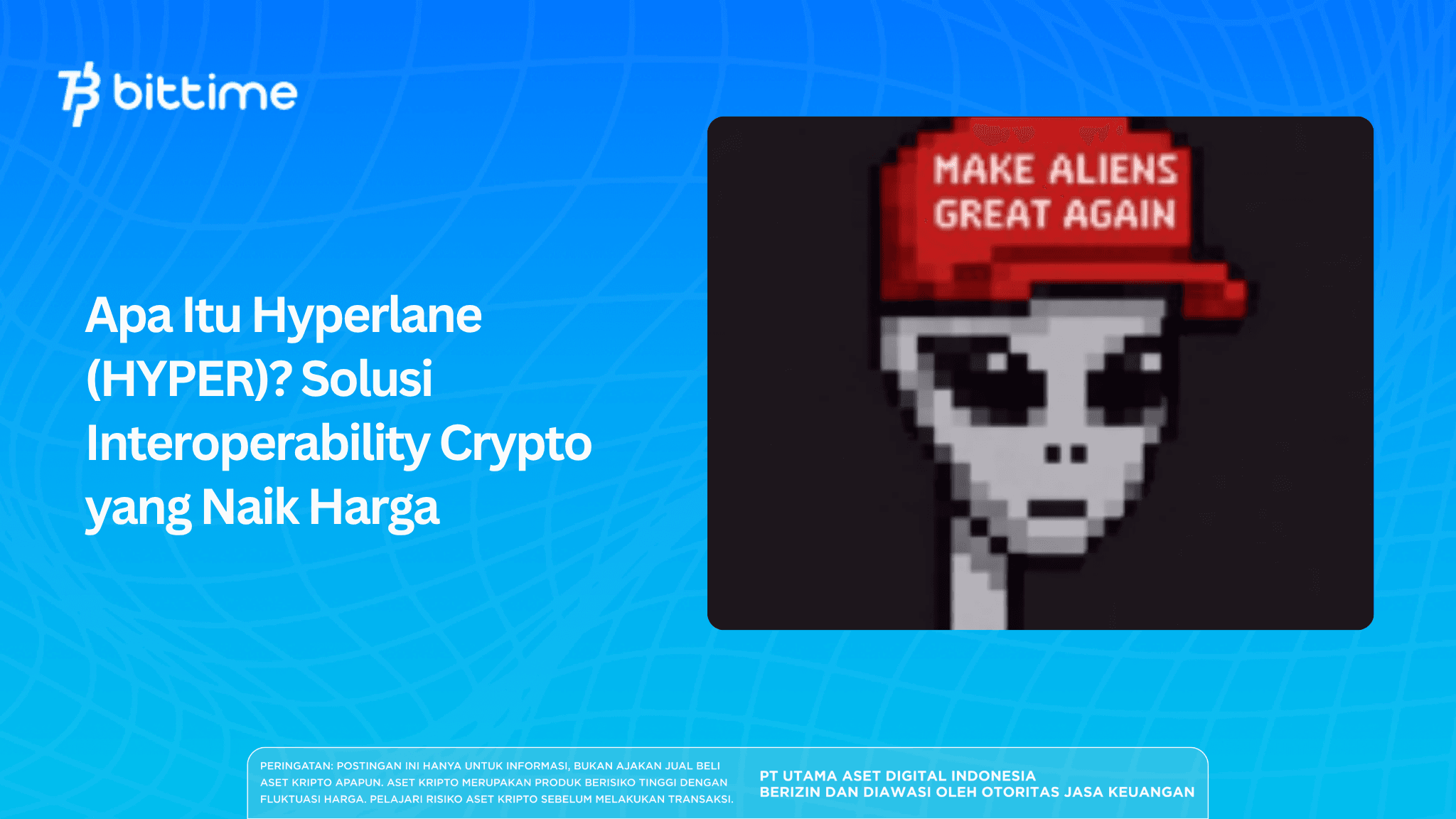 bittime

Apa Itu Hyperlane (HYPER)? Solusi Interoperability Crypto yang Naik Harga

MAKE ALIENS GREAT AGAIN

PERINGATAN: POSTINGAN INI HANYA UNTUK INFORMASI, BUKAN AJAKAN JUAL BELI ASET KRIPTO APAPUN. ASET KRIPTO MERUPAKAN PRODUK BERISIKO TINGGI DENGAN FLUKTUASI HARGA. PELAJARI RISIKO ASET KRIPTO SEBELUM MELAKUKAN TRANSAKSI.

PT UTAMA ASET DIGITAL INDONESIA
BERIZIN DAN DIAWASI OLEH OTORITAS JASA KEUANGAN